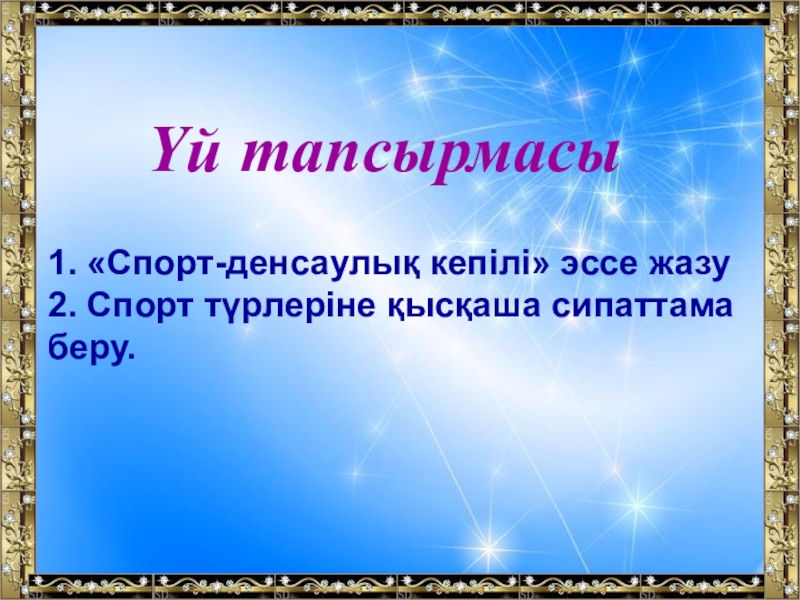 Үй тапсырмасы

1. «Спорт-денсаулық кепілі» эссе жазу
2. Спорт түрлеріне қысқаша сипаттама беру.